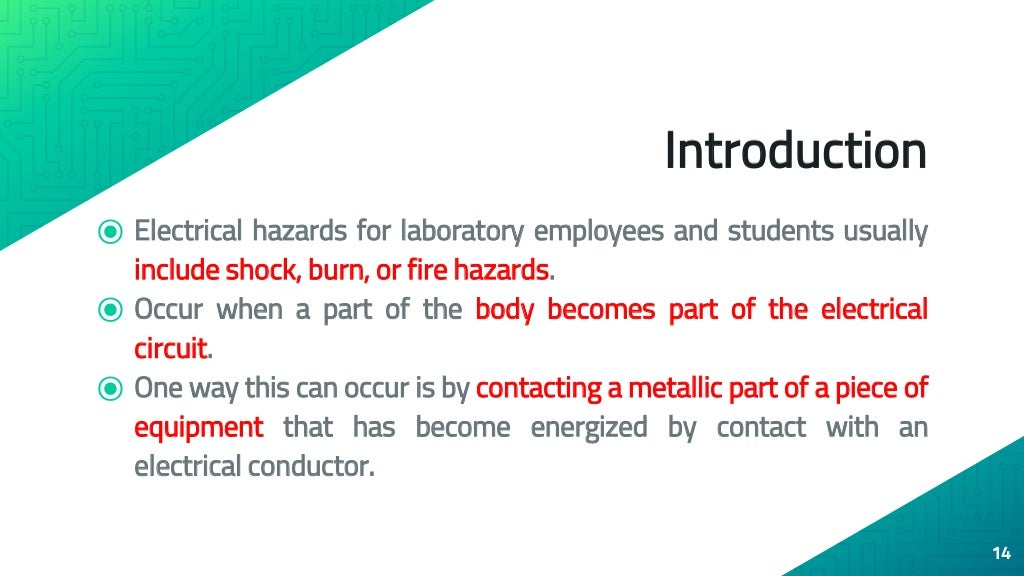 Introduction

◉ Electrical hazards for laboratory employees and students usually include shock, burn, or fire hazards.

◉ Occur when a part of the body becomes part of the electrical circuit.

◉ One way this can occur is by contacting a metallic part of a piece of equipment that has become energized by contact with an electrical conductor.

14